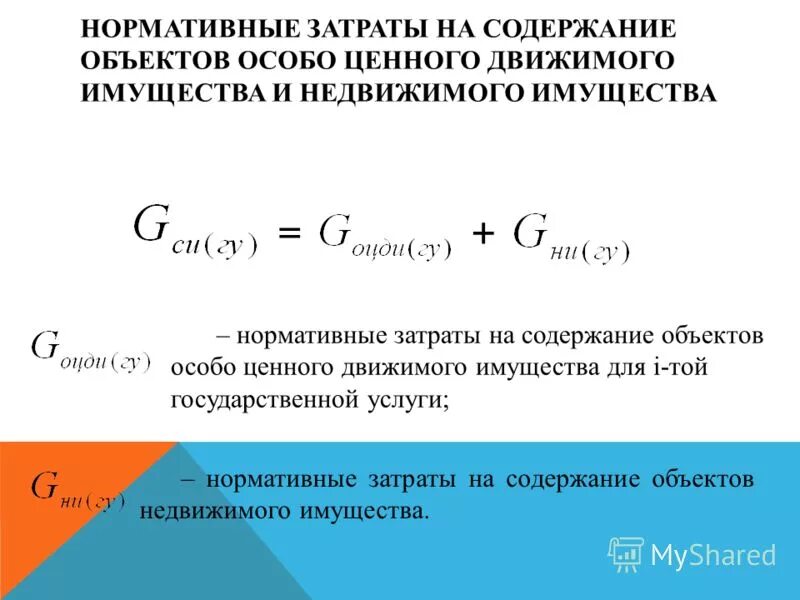 НОРМАТИВНЫЕ ЗАТРАТЫ НА СОДЕРЖАНИЕ ОБЪЕКТОВ ОСОБО ЦЕННОГО ДВИЖИМОГО ИМУЩЕСТВА И НЕДВИЖИМОГО ИМУЩЕСТВА

$G_{си(гу)} = G_{оцди(гу)} + G_{ни(гу)}$

$G_{оцди(гу)}$ – нормативные затраты на содержание объектов особо ценного движимого имущества для i-той государственной услуги;

$G_{ни(гу)}$ – нормативные затраты на содержание объектов недвижимого имущества.

MyShared